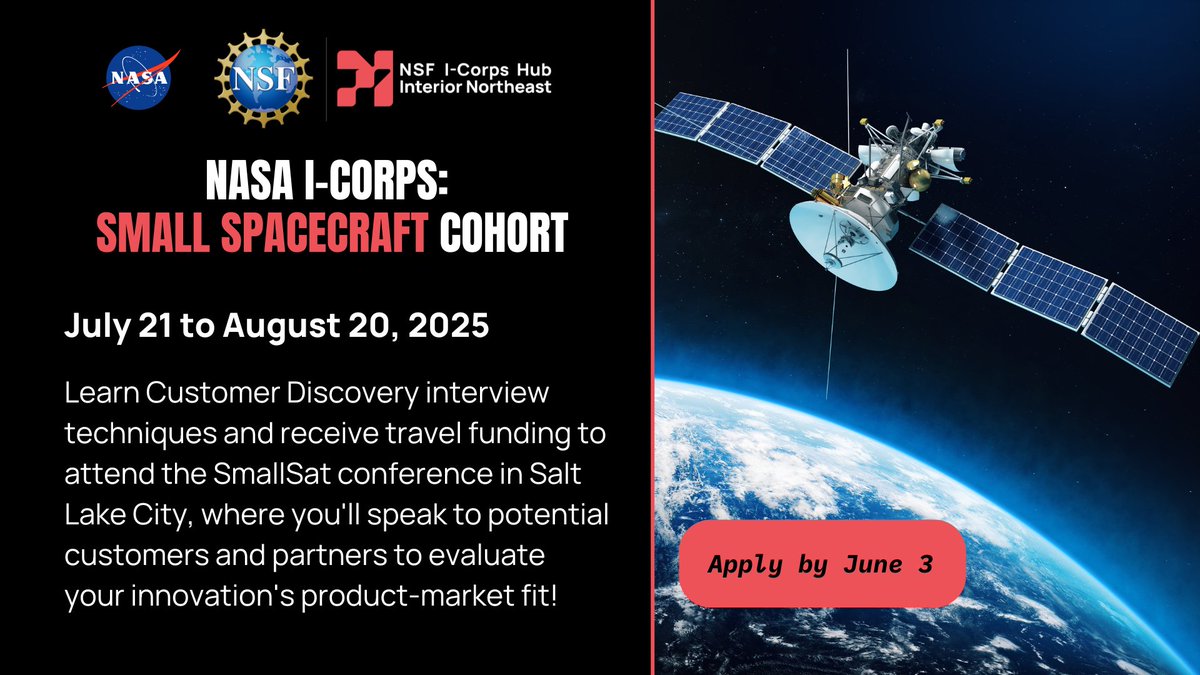 NASA

NSF

NSF I-Corps Hub Interior Northeast

NASA I-CORPS: SMALL SPACECRAFT COHORT

July 21 to August 20, 2025

Learn Customer Discovery interview techniques and receive travel funding to attend the SmallSat conference in Salt Lake City, where you'll speak to potential customers and partners to evaluate your innovation's product-market fit!

Apply by June 3